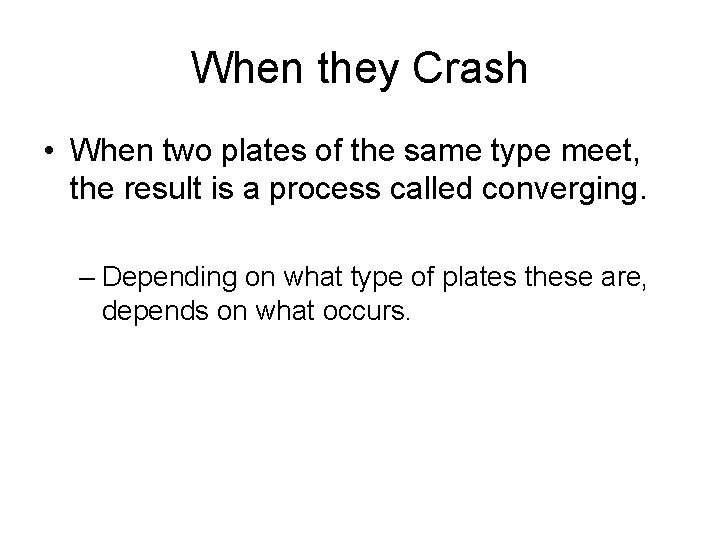 When they Crash

• When two plates of the same type meet, the result is a process called converging.

– Depending on what type of plates these are, depends on what occurs.